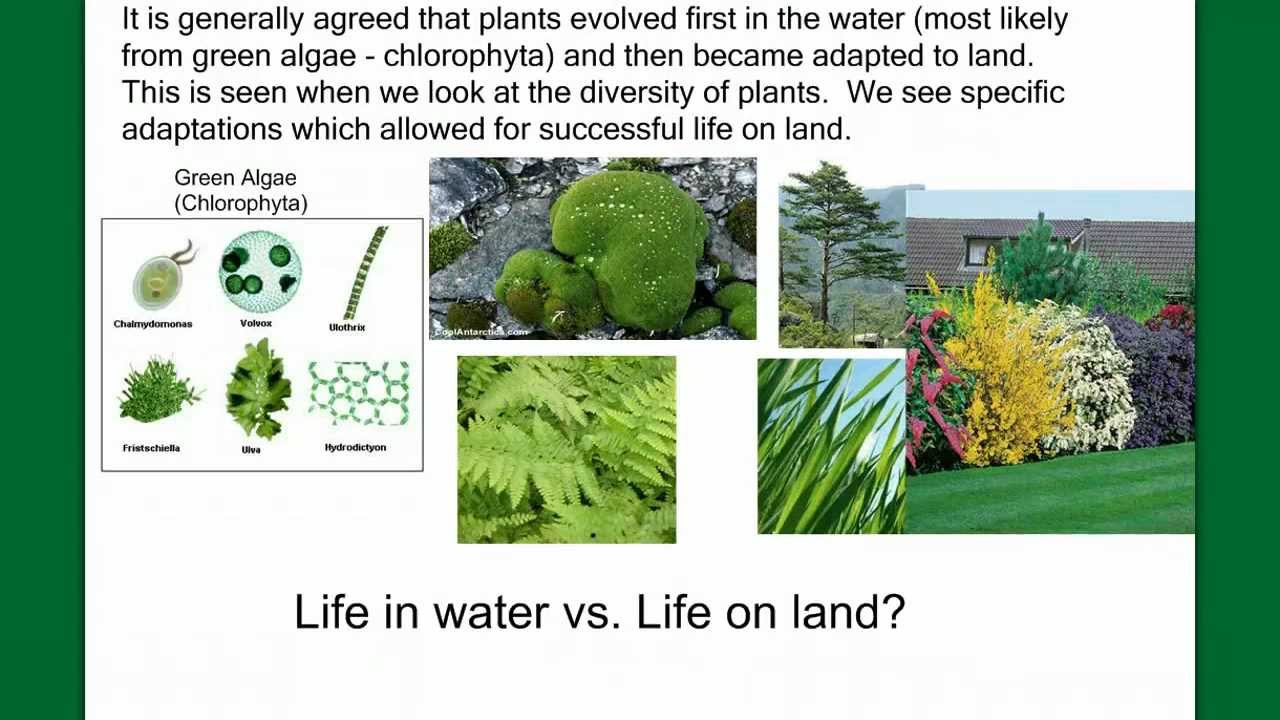 It is generally agreed that plants evolved first in the water (most likely from green algae - chlorophyta) and then became adapted to land. This is seen when we look at the diversity of plants. We see specific adaptations which allowed for successful life on land.

Green Algae
(Chlorophyta)

Chalmydomonas
Volvox
Ulothrix
Fristschiella
Ulva
Hydrodictyon

CoolAntarctica.com

Life in water vs. Life on land?